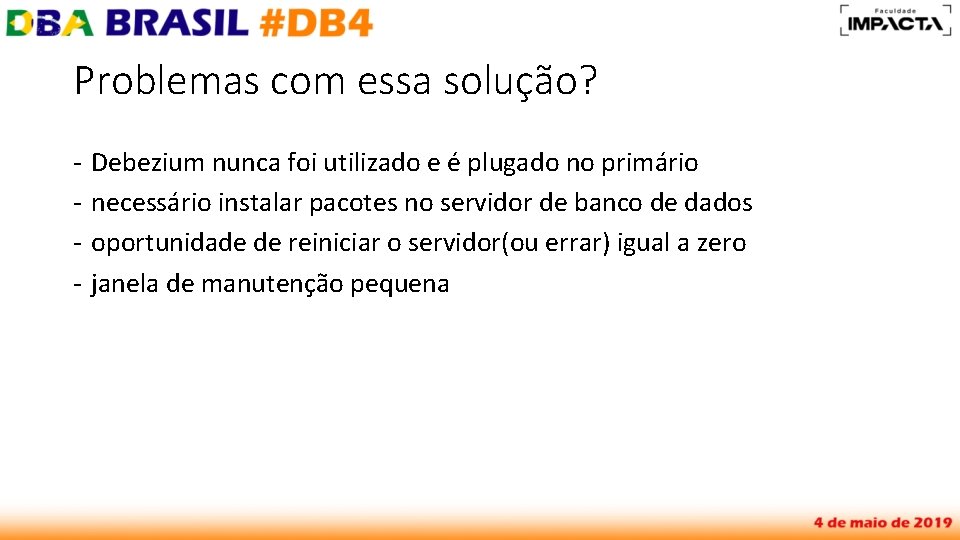 DBA BRASIL #DB4

Faculdade
IMPACTA

Problemas com essa solução?

- Debezium nunca foi utilizado e é plugado no primário
- necessário instalar pacotes no servidor de banco de dados
- oportunidade de reiniciar o servidor(ou errar) igual a zero
- janela de manutenção pequena

4 de maio de 2019